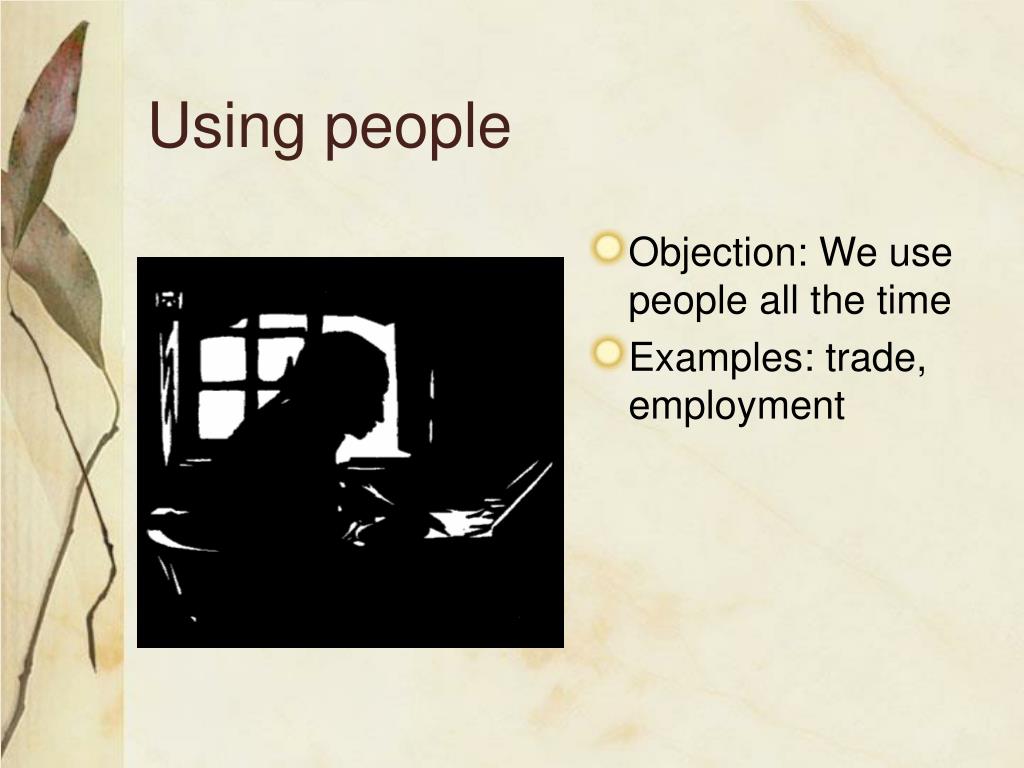 Using people

Objection: We use people all the time

Examples: trade, employment